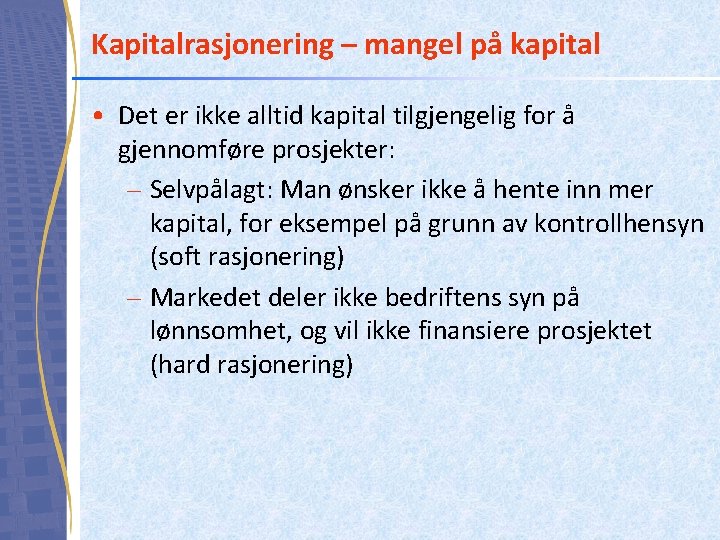 Kapitalrasjonering – mangel på kapital

• Det er ikke alltid kapital tilgjengelig for å gjennomføre prosjekter:

– Selvpålagt: Man ønsker ikke å hente inn mer kapital, for eksempel på grunn av kontrollhensyn (soft rasjonering)

– Markedet deler ikke bedriftens syn på lønnsomhet, og vil ikke finansiere prosjektet (hard rasjonering)